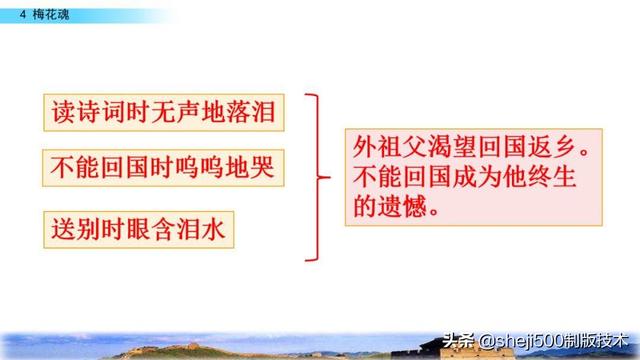 4 梅花魂

读诗词时无声地落泪

不能回国时呜呜地哭

送别时眼含泪水

外祖父渴望回国返乡。不能回国成为他终生的遗憾。

头条 @sheji500制版技术